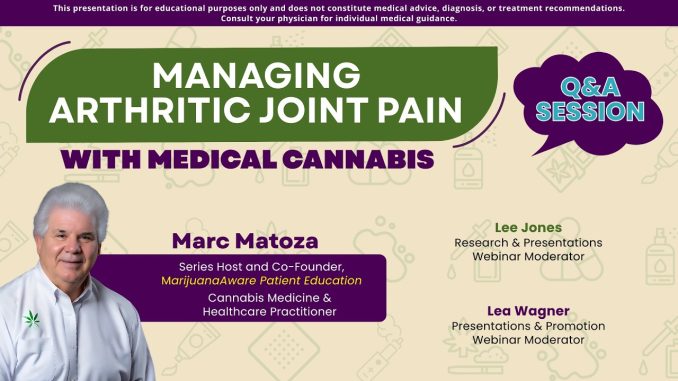 This presentation is for educational purposes only and does not constitute medical advice, diagnosis, or treatment recommendations. Consult your physician for individual medical guidance.

MANAGING ARTHRITIC JOINT PAIN

WITH MEDICAL CANNABIS

Q&A SESSION

Marc Matoza

Series Host and Co-Founder, MarijuanaAware Patient Education

Cannabis Medicine & Healthcare Practitioner

Lee Jones
Research & Presentations
Webinar Moderator

Lea Wagner
Presentations & Promotion
Webinar Moderator